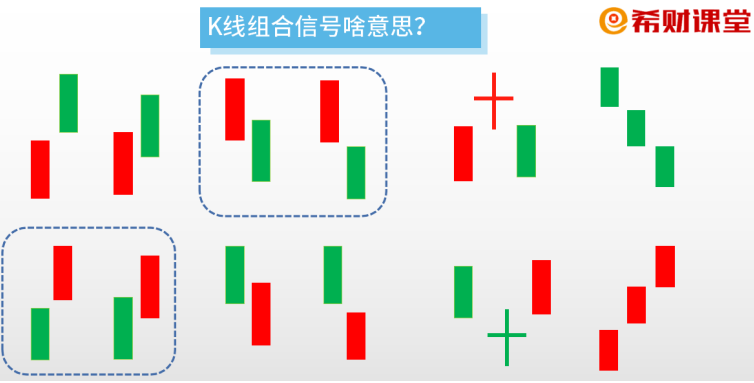 K线组合信号啥意思?

希财课堂